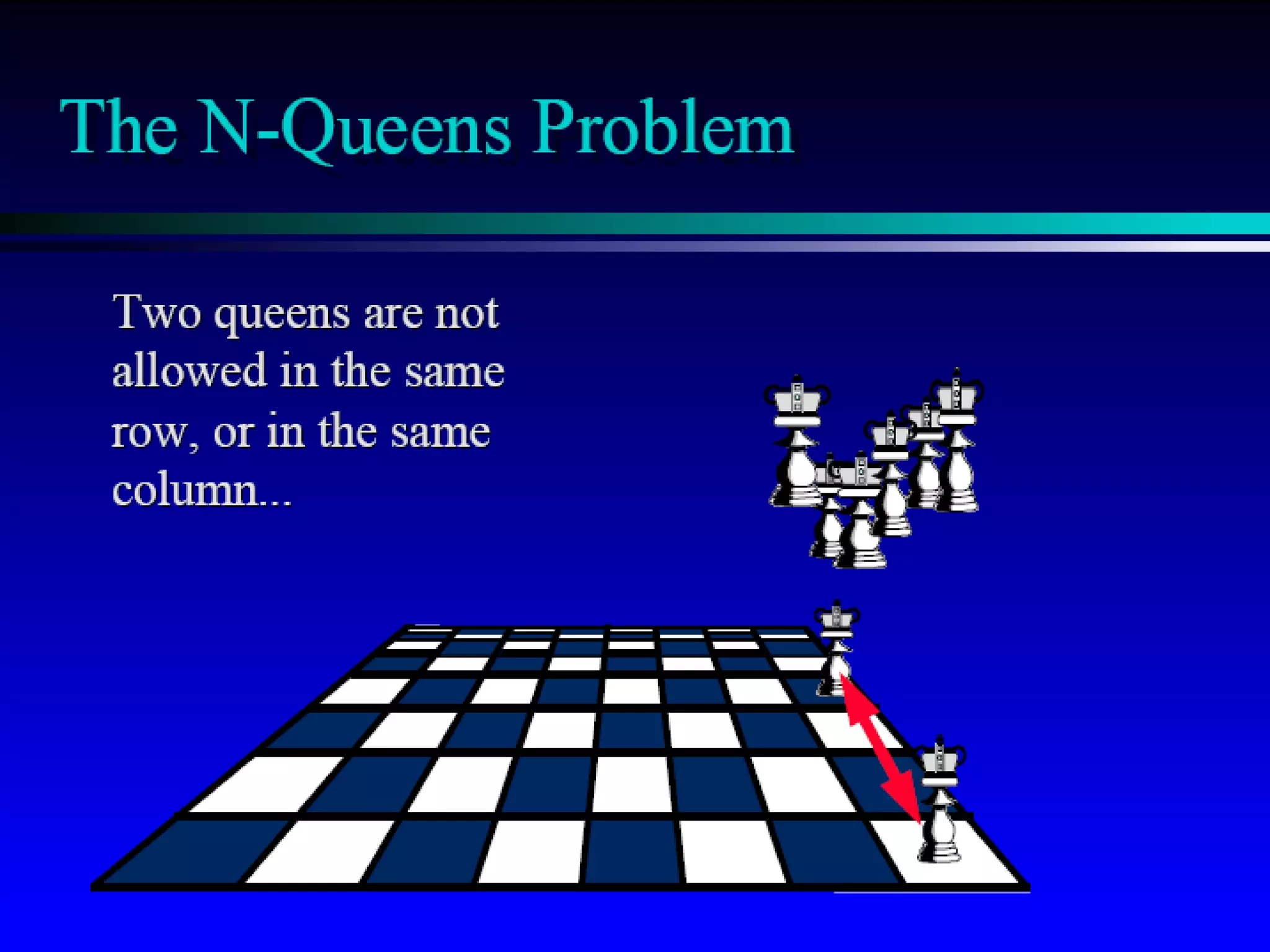 The N-Queens Problem

Two queens are not allowed in the same row, or in the same column...